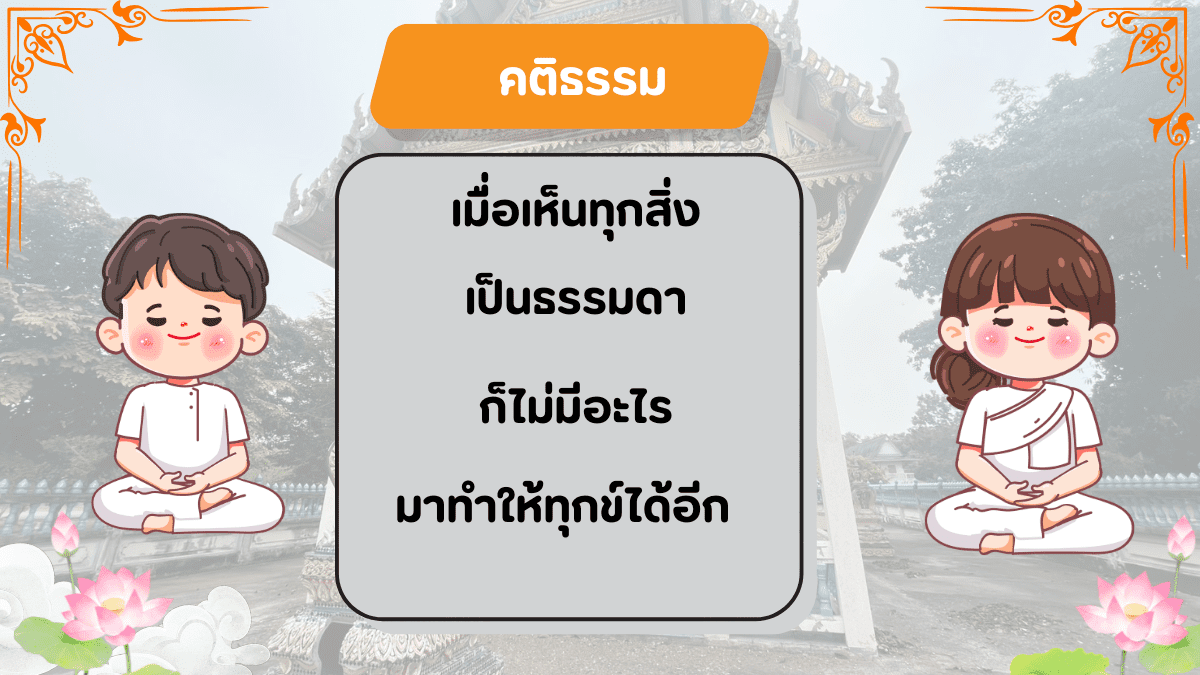 คติธรรม

เมื่อเห็นทุกสิ่ง
เป็นธรรมดา

ก็ไม่มีอะไร

มาทำให้ทุกข์ได้อีก